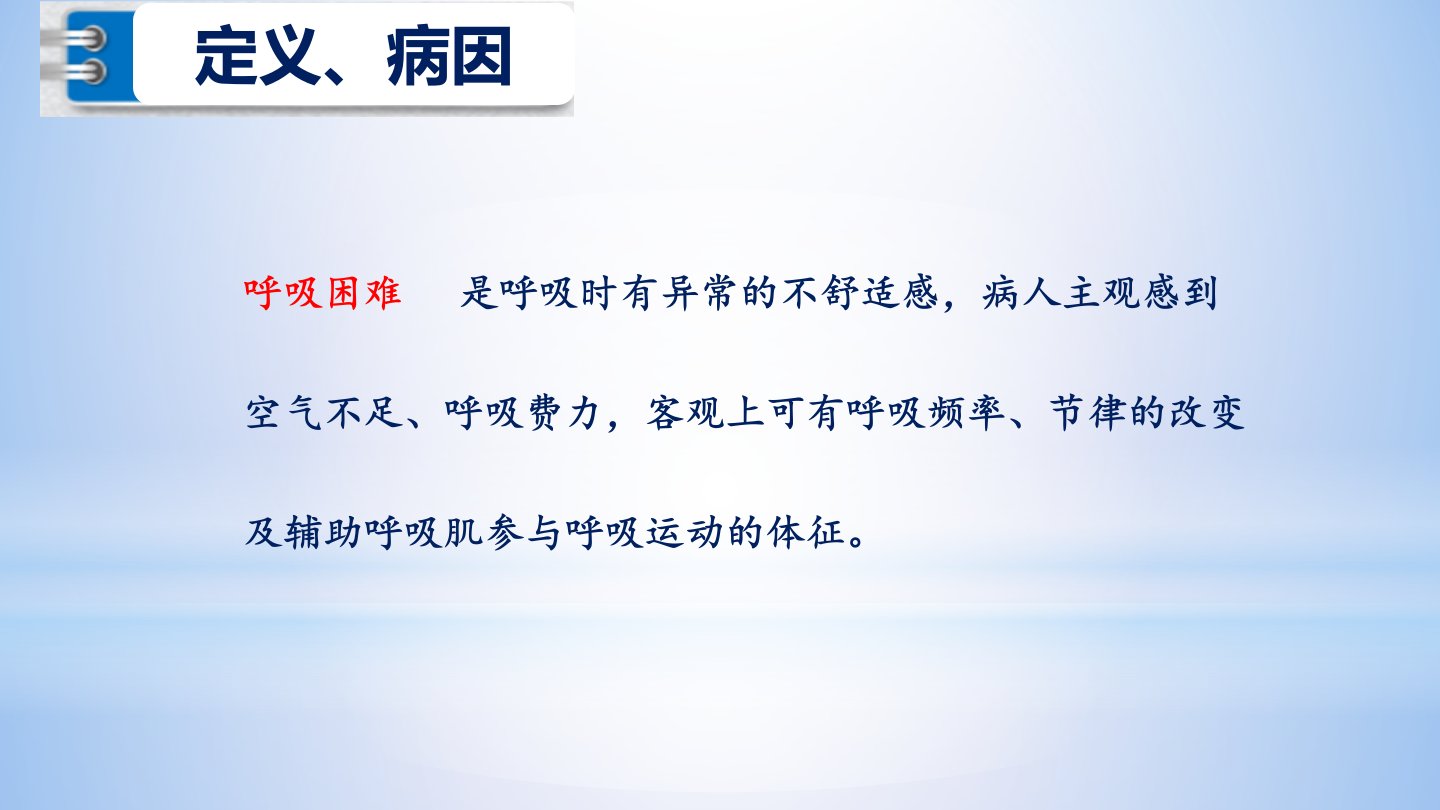 定义、病因

呼吸困难　是呼吸时有异常的不舒适感，病人主观感到空气不足、呼吸费力，客观上可有呼吸频率、节律的改变及辅助呼吸肌参与呼吸运动的体征。